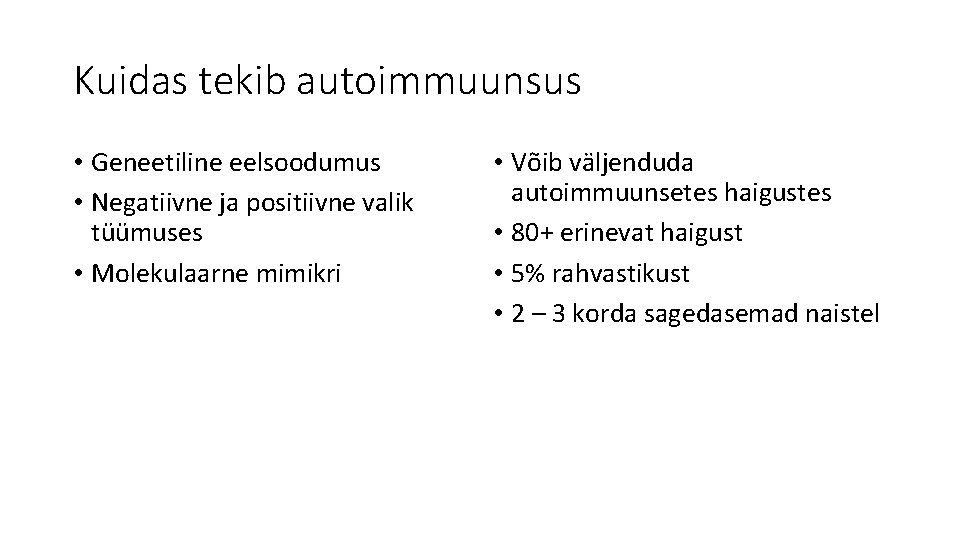 Kuidas tekib autoimmuunsus

• Geneetiline eelsoodumus
• Negatiivne ja positiivne valik tüümuses
• Molekulaarne mimikri

• Võib väljenduda autoimmuunsetes haigustes
• 80+ erinevat haigust
• 5% rahvastikust
• 2 – 3 korda sagedasemad naistel